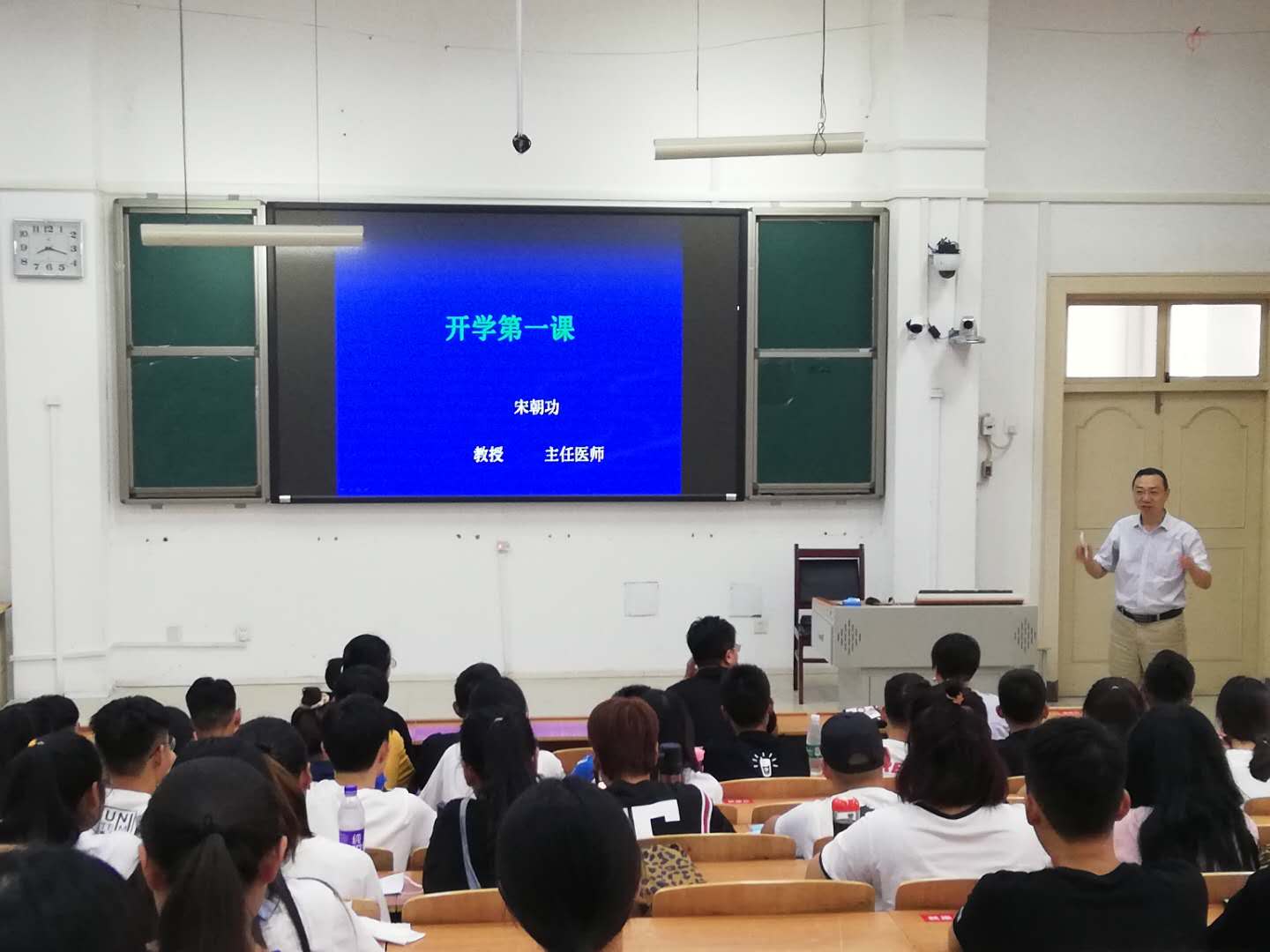 开学第一课

宋朝功

教授　　主任医师